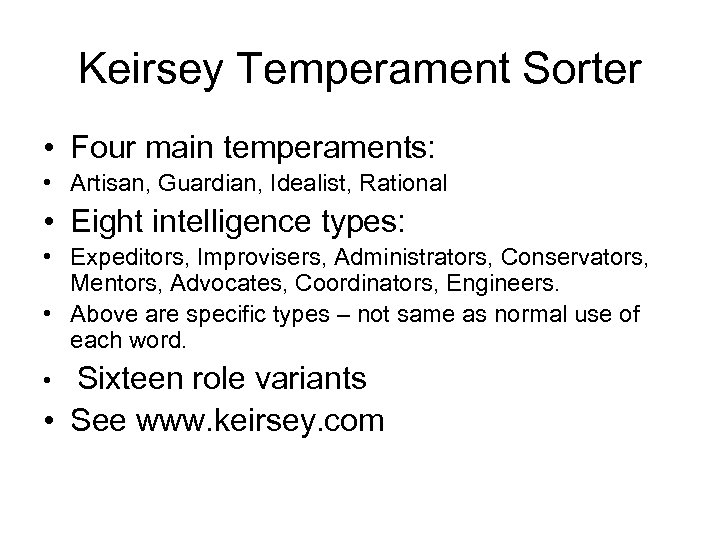 Keirsey Temperament Sorter

• Four main temperaments:
• Artisan, Guardian, Idealist, Rational
• Eight intelligence types:
• Expeditors, Improvisers, Administrators, Conservators, Mentors, Advocates, Coordinators, Engineers.
• Above are specific types – not same as normal use of each word.
• Sixteen role variants
• See www.keirsey.com